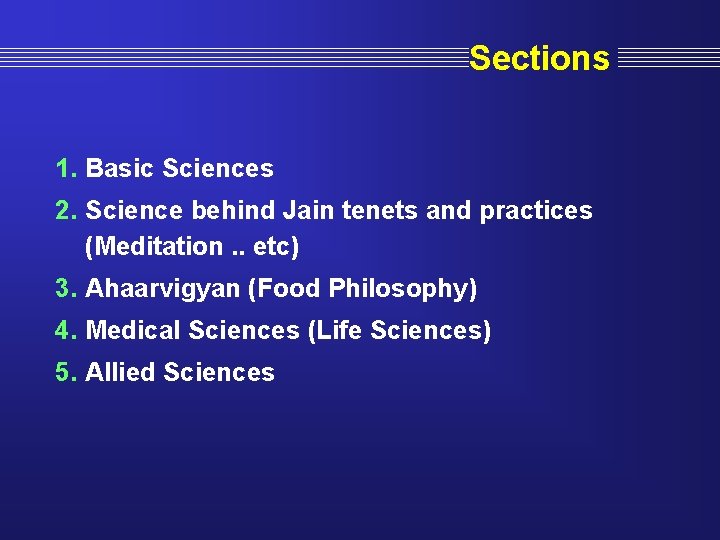 Sections

1. Basic Sciences
2. Science behind Jain tenets and practices (Meditation .. etc)
3. Ahaarvigyan (Food Philosophy)
4. Medical Sciences (Life Sciences)
5. Allied Sciences